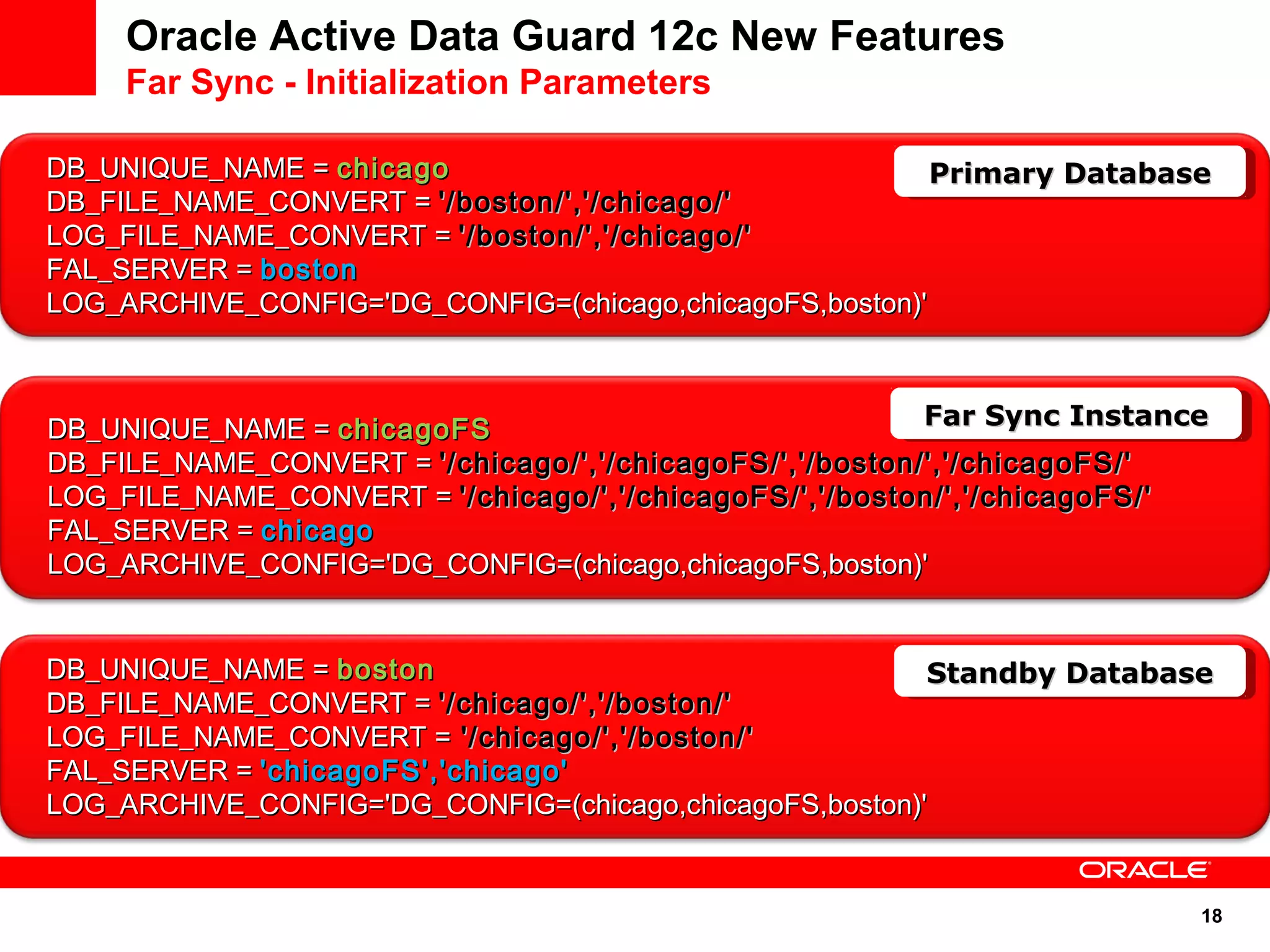 Oracle Active Data Guard 12c New Features
Far Sync - Initialization Parameters

Primary Database

DB_UNIQUE_NAME = chicago
DB_FILE_NAME_CONVERT = '/boston/','/chicago/'
LOG_FILE_NAME_CONVERT = '/boston/','/chicago/'
FAL_SERVER = boston
LOG_ARCHIVE_CONFIG='DG_CONFIG=(chicago,chicagoFS,boston)'

Far Sync Instance

DB_UNIQUE_NAME = chicagoFS
DB_FILE_NAME_CONVERT = '/chicago/','/chicagoFS/','/boston/','/chicagoFS/'
LOG_FILE_NAME_CONVERT = '/chicago/','/chicagoFS/','/boston/','/chicagoFS/'
FAL_SERVER = chicago
LOG_ARCHIVE_CONFIG='DG_CONFIG=(chicago,chicagoFS,boston)'

Standby Database

DB_UNIQUE_NAME = boston
DB_FILE_NAME_CONVERT = '/chicago/','/boston/'
LOG_FILE_NAME_CONVERT = '/chicago/','/boston/'
FAL_SERVER = 'chicagoFS','chicago'
LOG_ARCHIVE_CONFIG='DG_CONFIG=(chicago,chicagoFS,boston)'

ORACLE

18